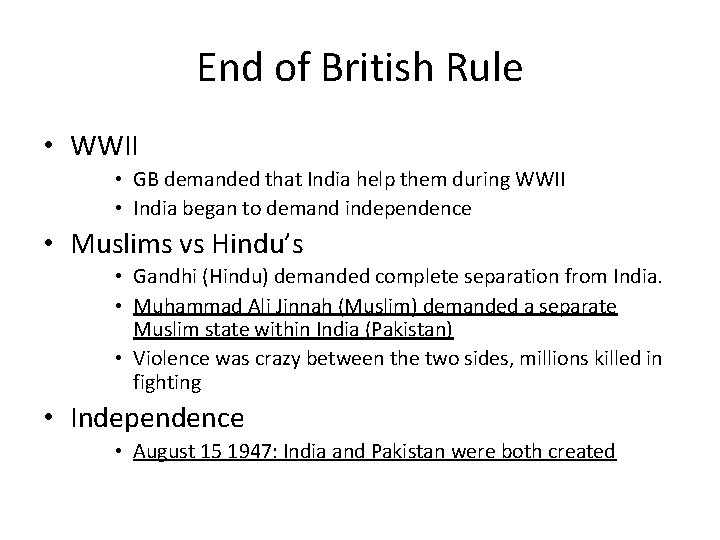 End of British Rule

• WWII
• GB demanded that India help them during WWII
• India began to demand independence
• Muslims vs Hindu's
• Gandhi (Hindu) demanded complete separation from India.
• Muhammad Ali Jinnah (Muslim) demanded a separate Muslim state within India (Pakistan)
• Violence was crazy between the two sides, millions killed in fighting
• Independence
• August 15 1947: India and Pakistan were both created